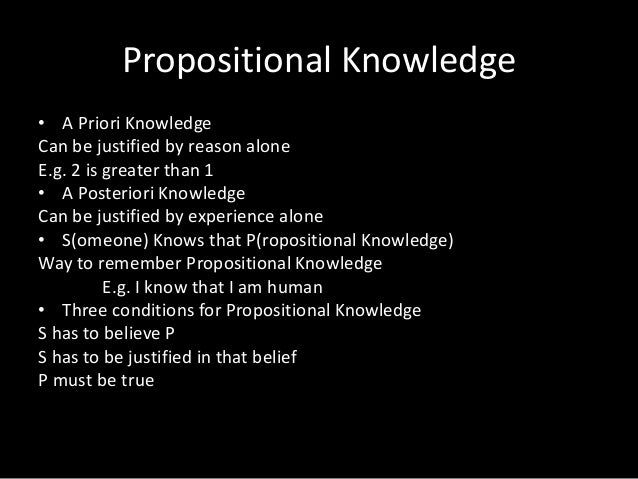 Propositional Knowledge

• A Priori Knowledge
Can be justified by reason alone
E.g. 2 is greater than 1
• A Posteriori Knowledge
Can be justified by experience alone
• S(omeone) Knows that P(ropositional Knowledge)
Way to remember Propositional Knowledge
E.g. I know that I am human
• Three conditions for Propositional Knowledge
S has to believe P
S has to be justified in that belief
P must be true